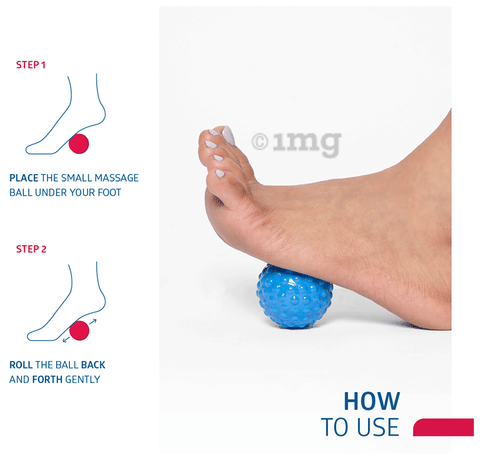 STEP 1

PLACE THE SMALL MASSAGE BALL UNDER YOUR FOOT

STEP 2

ROLL THE BALL BACK AND FORTH GENTLY

©1mg

HOW TO USE